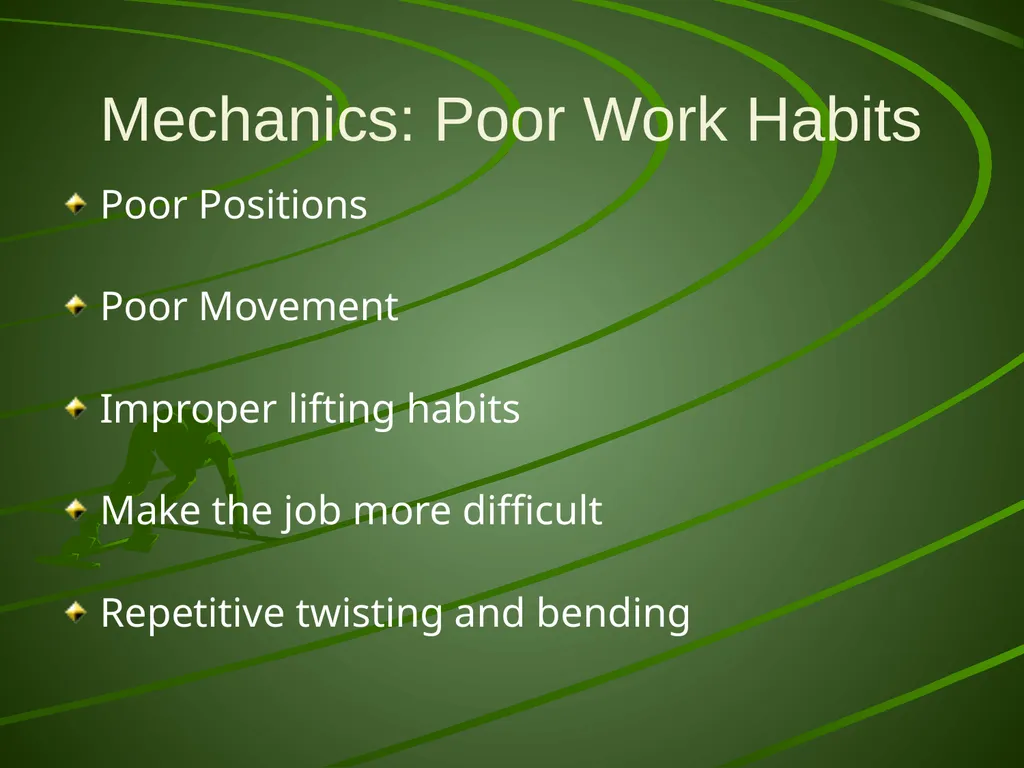 Mechanics: Poor Work Habits

Poor Positions

Poor Movement

Improper lifting habits

Make the job more difficult

Repetitive twisting and bending